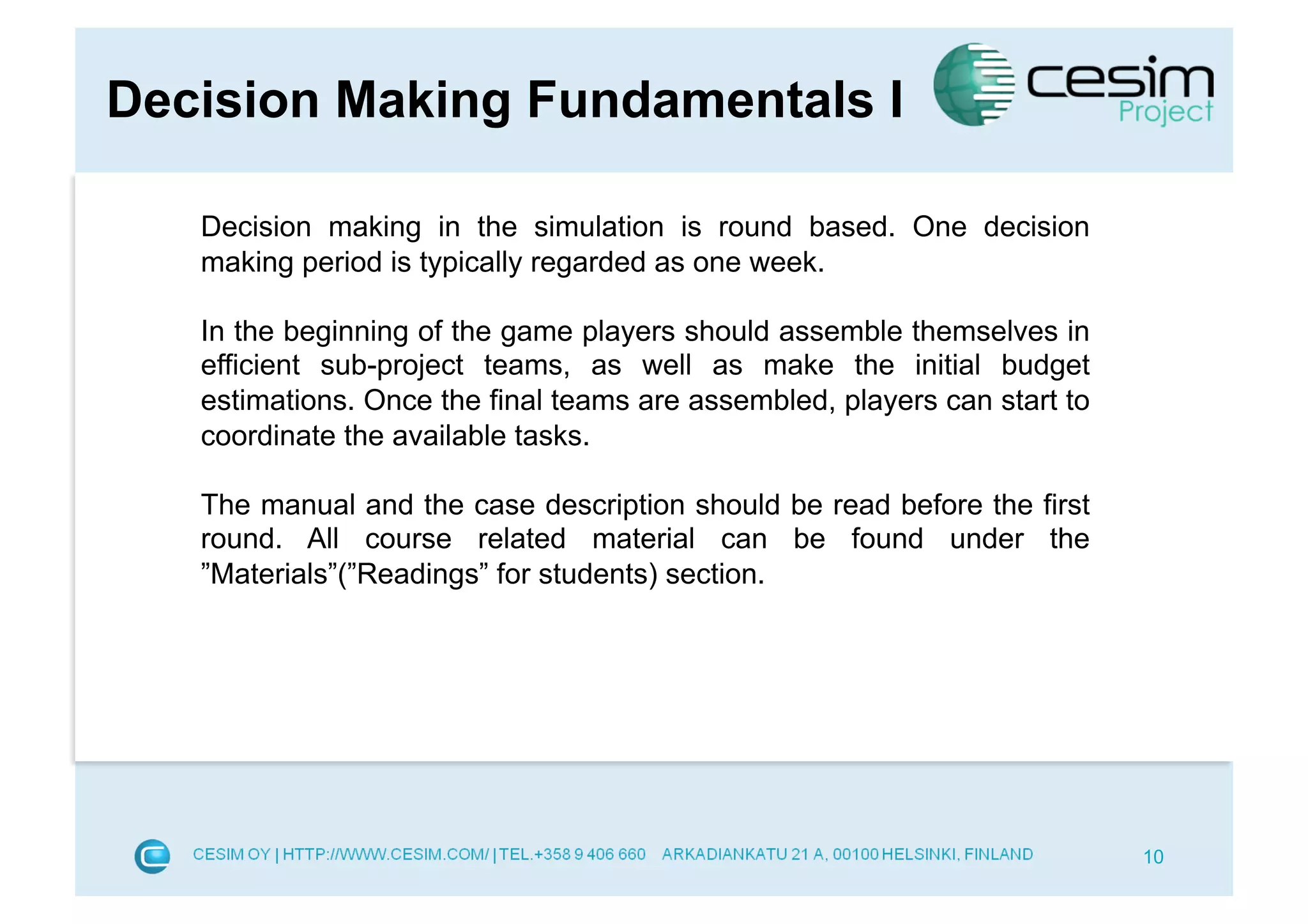 Decision Making Fundamentals I

cesim Project

Decision making in the simulation is round based. One decision making period is typically regarded as one week.

In the beginning of the game players should assemble themselves in efficient sub-project teams, as well as make the initial budget estimations. Once the final teams are assembled, players can start to coordinate the available tasks.

The manual and the case description should be read before the first round. All course related material can be found under the ”Materials”(”Readings” for students) section.

CESIM OY | HTTP://WWW.CESIM.COM/ | TEL.+358 9 406 660 ARKADIANKATU 21 A, 00100 HELSINKI, FINLAND

10